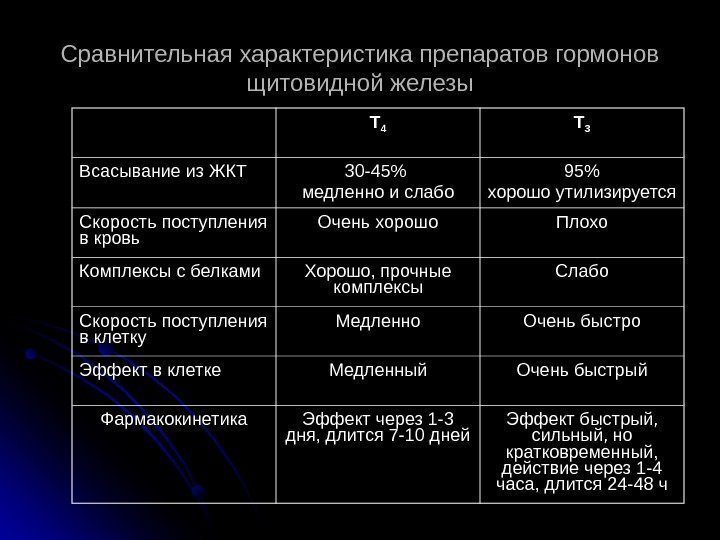 Сравнительная характеристика препаратов гормонов щитовидной железы

| | $T_4$ | $T_3$ |
|---|---|---|
| Всасывание из ЖКТ | 30-45% медленно и слабо | 95% хорошо утилизируется |
| Скорость поступления в кровь | Очень хорошо | Плохо |
| Комплексы с белками | Хорошо, прочные комплексы | Слабо |
| Скорость поступления в клетку | Медленно | Очень быстро |
| Эффект в клетке | Медленный | Очень быстрый |
| Фармакокинетика | Эффект через 1-3 дня, длится 7-10 дней | Эффект быстрый, сильный, но кратковременный, действие через 1-4 часа, длится 24-48 ч |